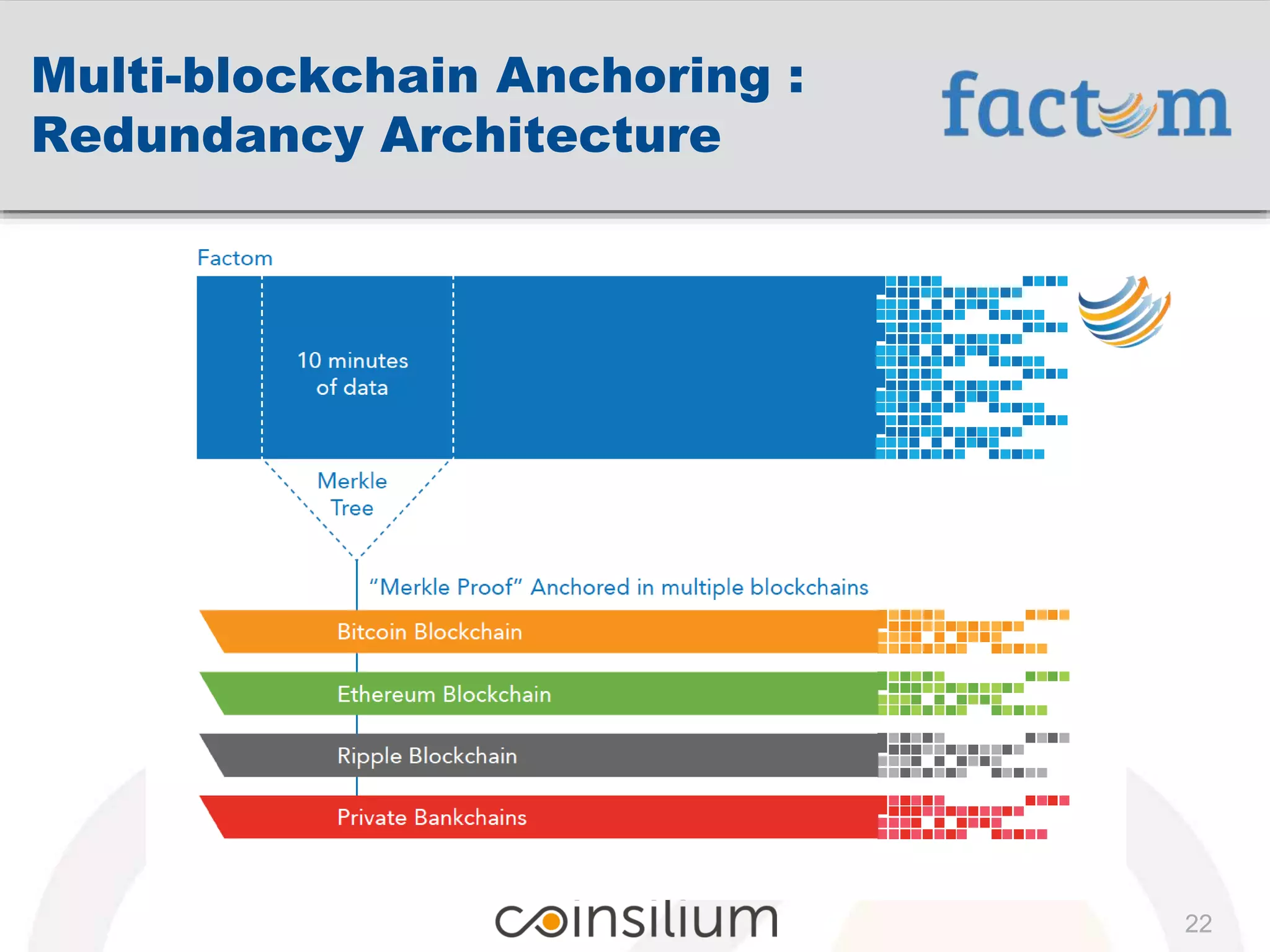 Multi-blockchain Anchoring : Redundancy Architecture

factom

Factom

10 minutes of data

Merkle Tree

"Merkle Proof" Anchored in multiple blockchains

Bitcoin Blockchain

Ethereum Blockchain

Ripple Blockchain

Private Bankchains

coinsilium

22